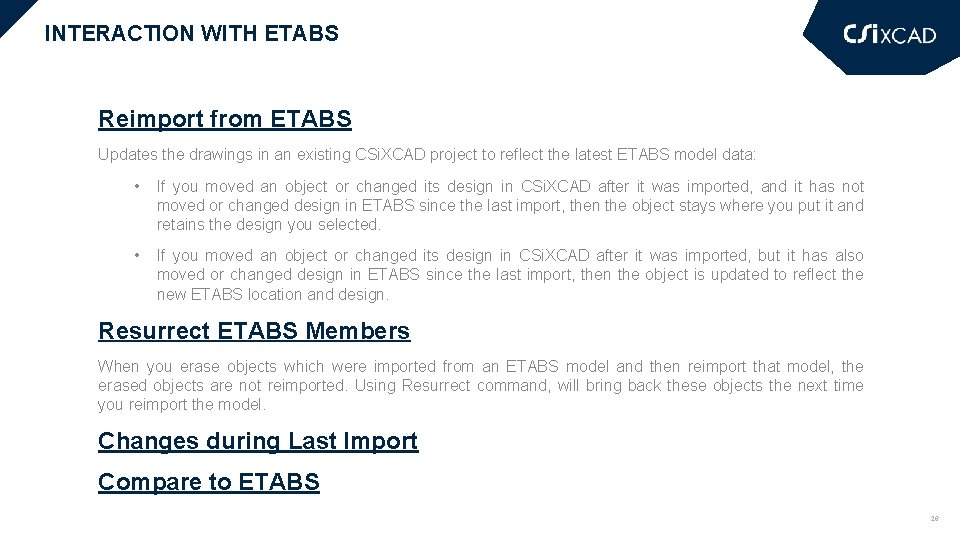 INTERACTION WITH ETABS

CSiXCAD

Reimport from ETABS

Updates the drawings in an existing CSiXCAD project to reflect the latest ETABS model data:

• If you moved an object or changed its design in CSiXCAD after it was imported, and it has not moved or changed design in ETABS since the last import, then the object stays where you put it and retains the design you selected.

• If you moved an object or changed its design in CSiXCAD after it was imported, but it has also moved or changed design in ETABS since the last import, then the object is updated to reflect the new ETABS location and design.

Resurrect ETABS Members

When you erase objects which were imported from an ETABS model and then reimport that model, the erased objects are not reimported. Using Resurrect command, will bring back these objects the next time you reimport the model.

Changes during Last Import

Compare to ETABS

28